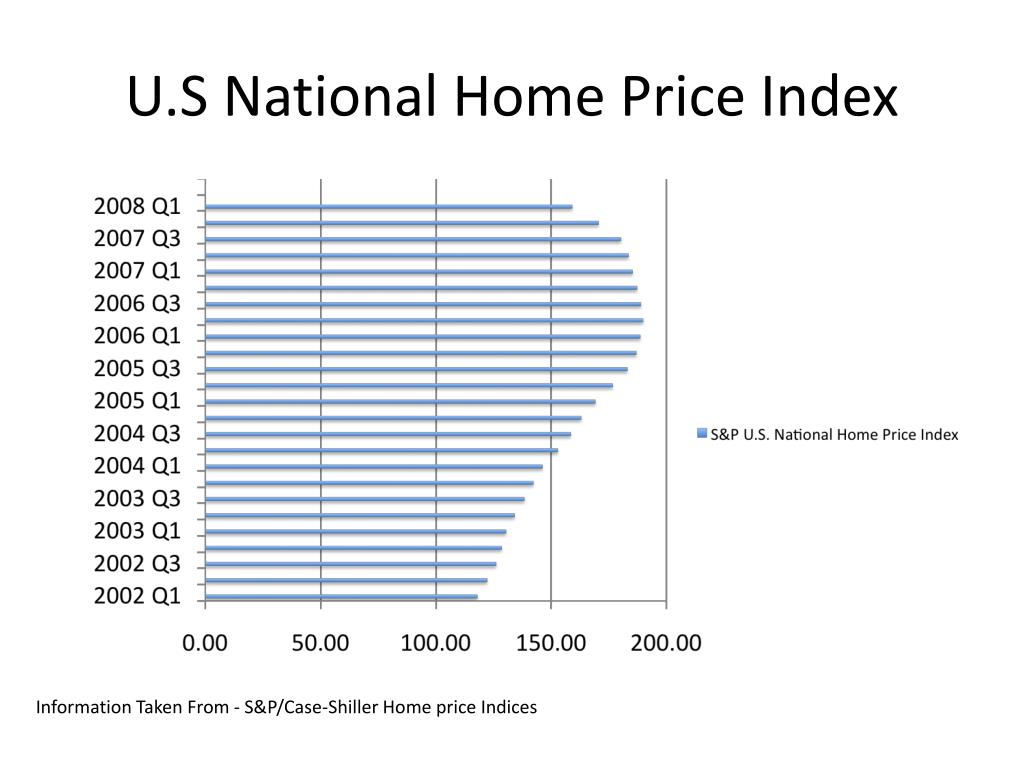 U.S National Home Price Index

2008 Q1
2007 Q3
2007 Q1
2006 Q3
2006 Q1
2005 Q3
2005 Q1
2004 Q3
2004 Q1
2003 Q3
2003 Q1
2002 Q3
2002 Q1

0.00 50.00 100.00 150.00 200.00

S&P U.S. National Home Price Index

Information Taken From - S&P/Case-Shiller Home price Indices